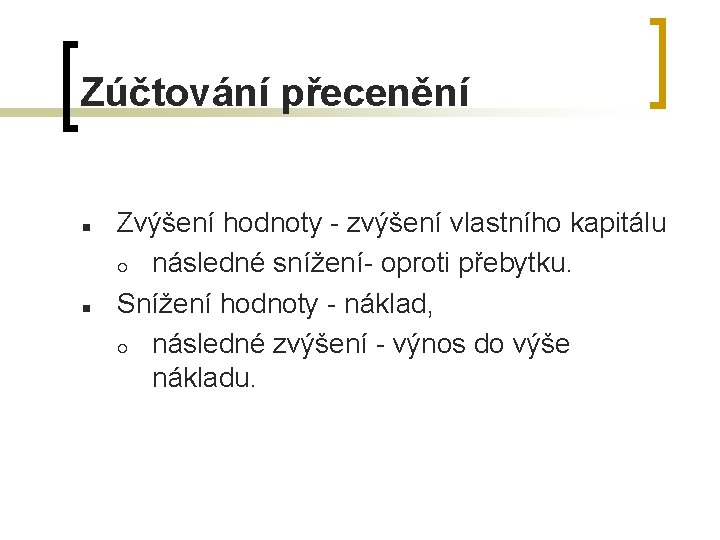 Zúčtování přecenění

- Zvýšení hodnoty - zvýšení vlastního kapitálu
  - následné snížení- oproti přebytku.
- Snížení hodnoty - náklad,
  - následné zvýšení - výnos do výše nákladu.